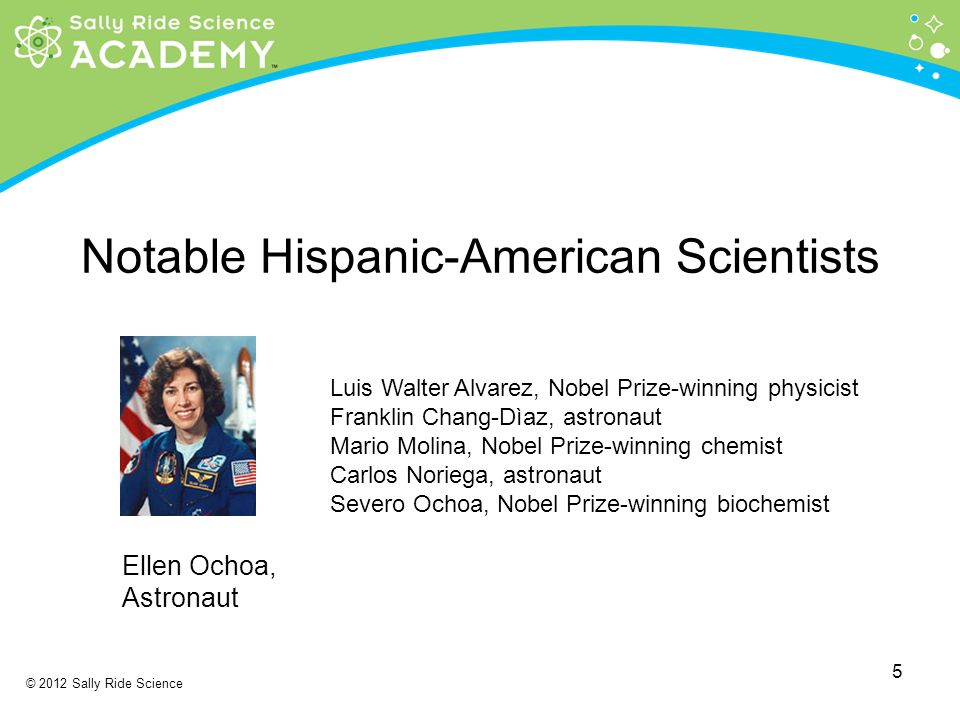 Sally Ride Science
ACADEMY™

Notable Hispanic-American Scientists

Luis Walter Alvarez, Nobel Prize-winning physicist
Franklin Chang-Dìaz, astronaut
Mario Molina, Nobel Prize-winning chemist
Carlos Noriega, astronaut
Severo Ochoa, Nobel Prize-winning biochemist

Ellen Ochoa,
Astronaut

© 2012 Sally Ride Science

5